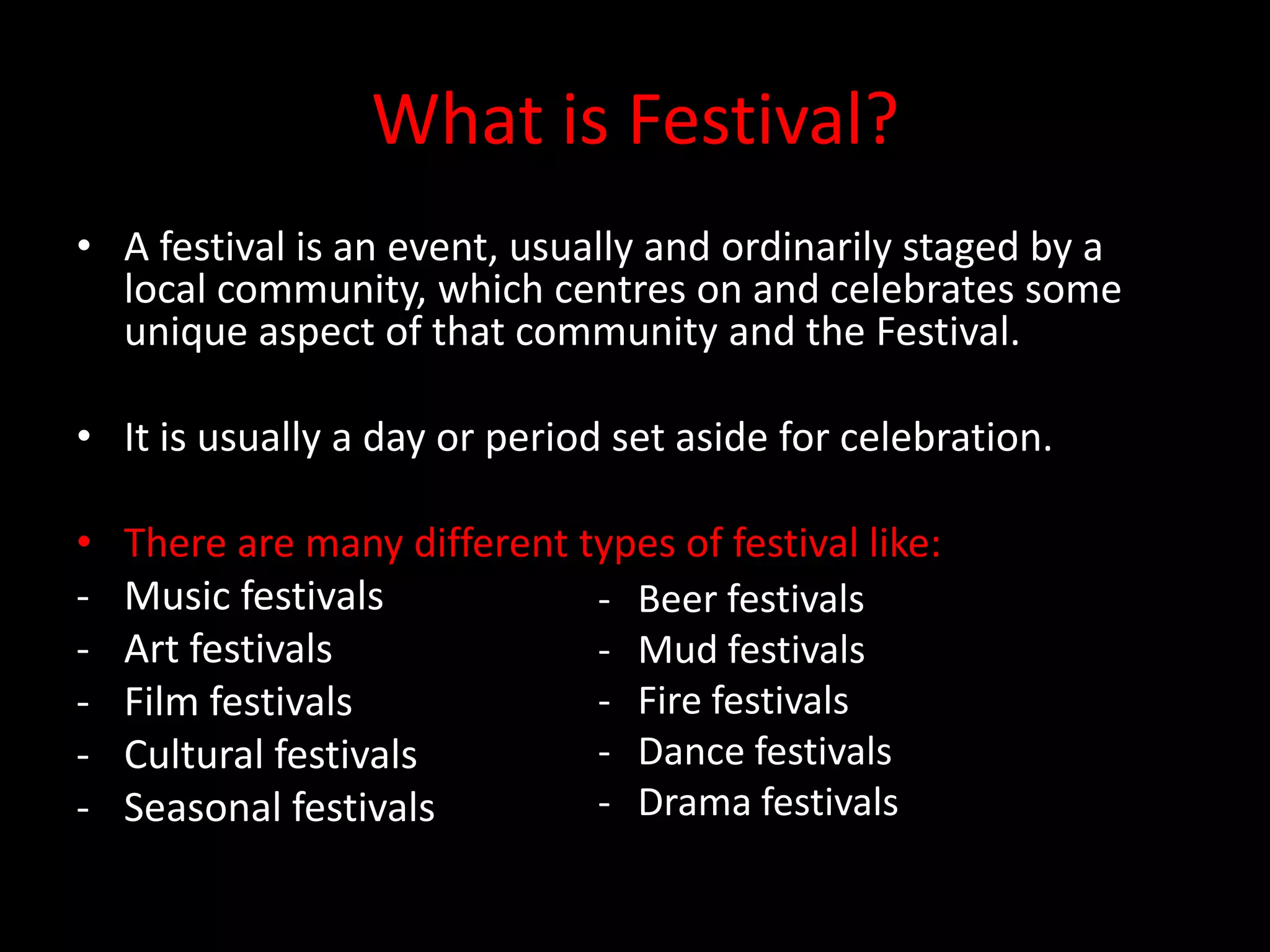 What is Festival?

• A festival is an event, usually and ordinarily staged by a local community, which centres on and celebrates some unique aspect of that community and the Festival.

• It is usually a day or period set aside for celebration.

• There are many different types of festival like:

- Music festivals
- Art festivals
- Film festivals
- Cultural festivals
- Seasonal festivals

- Beer festivals
- Mud festivals
- Fire festivals
- Dance festivals
- Drama festivals